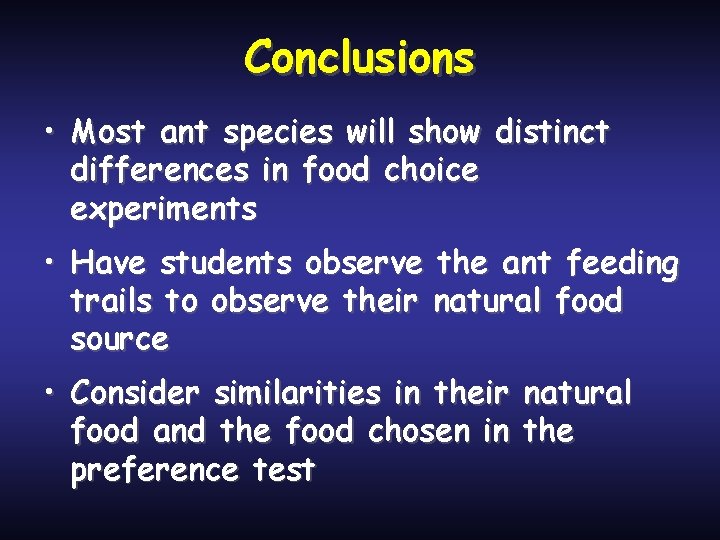 Conclusions

• Most ant species will show distinct differences in food choice experiments

• Have students observe the ant feeding trails to observe their natural food source

• Consider similarities in their natural food and the food chosen in the preference test